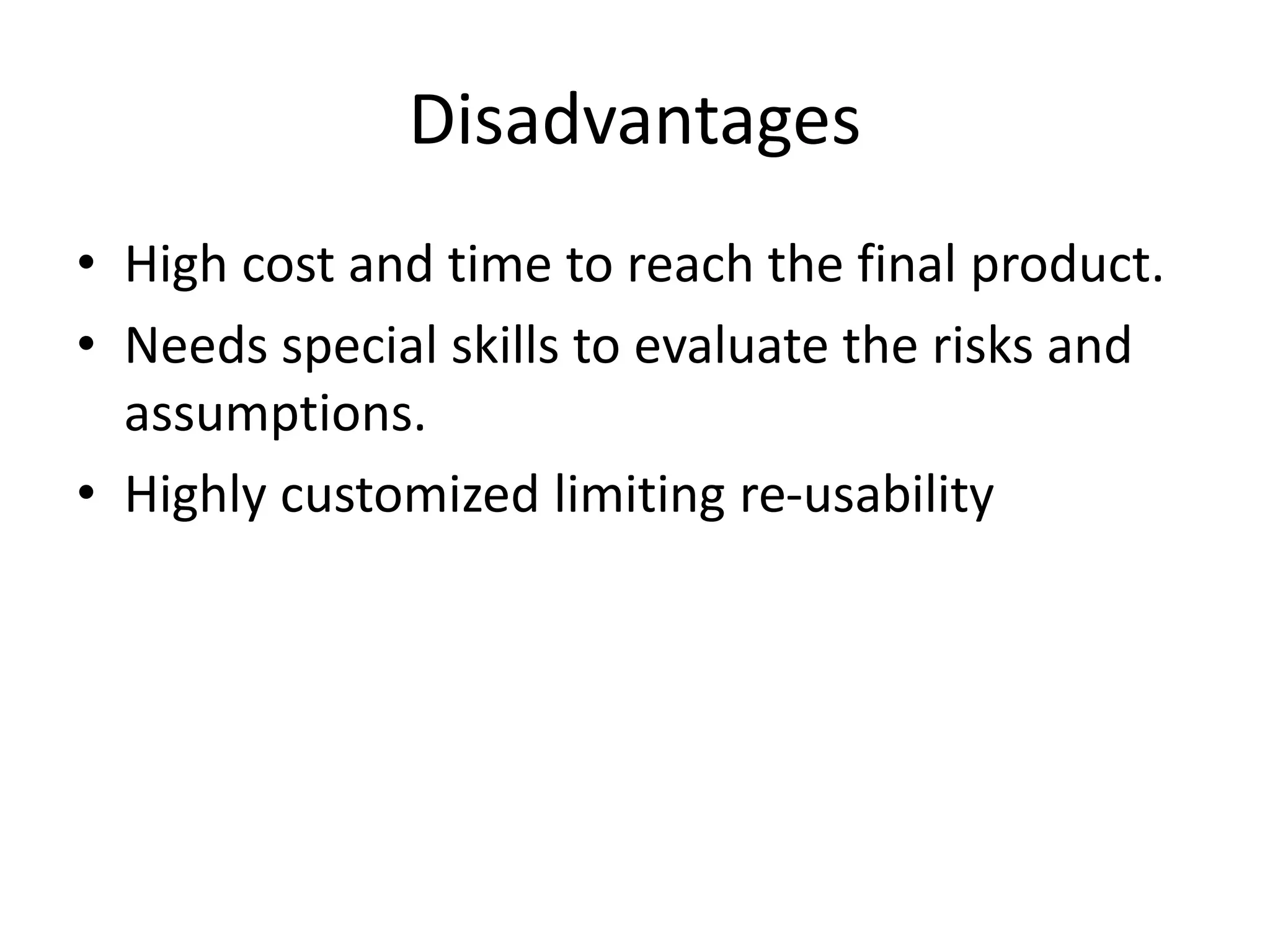 Disadvantages

• High cost and time to reach the final product.
• Needs special skills to evaluate the risks and assumptions.
• Highly customized limiting re-usability